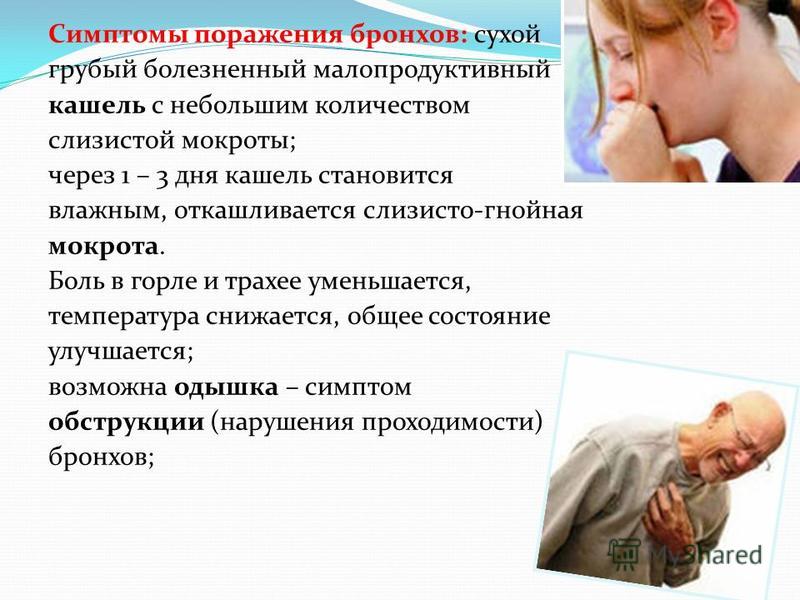 Симптомы поражения бронхов: сухой грубый болезненный малопродуктивный кашель с небольшим количеством слизистой мокроты;
через 1 – 3 дня кашель становится влажным, откашливается слизисто-гнойная мокрота.
Боль в горле и трахее уменьшается, температура снижается, общее состояние улучшается;
возможна одышка – симптом обструкции (нарушения проходимости) бронхов;

MyShared